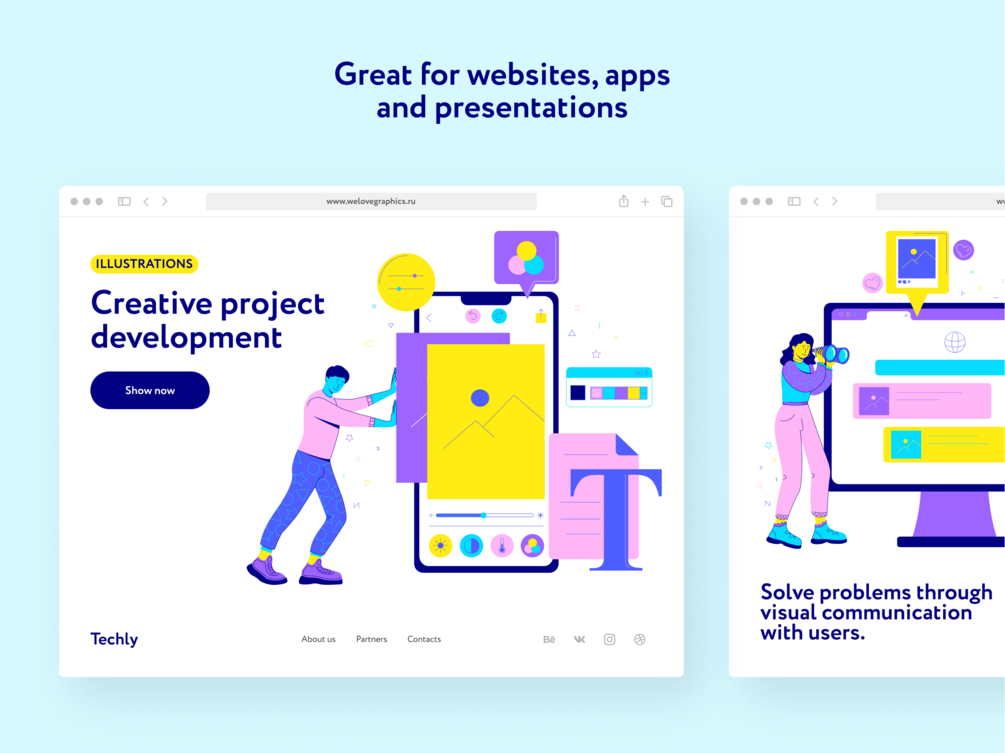 Great for websites, apps and presentations

www.welovegraphics.ru

ILLUSTRATIONS

Creative project development

Show now

T

Techly

About us Partners Contacts

Bē

Solve problems through visual communication with users.